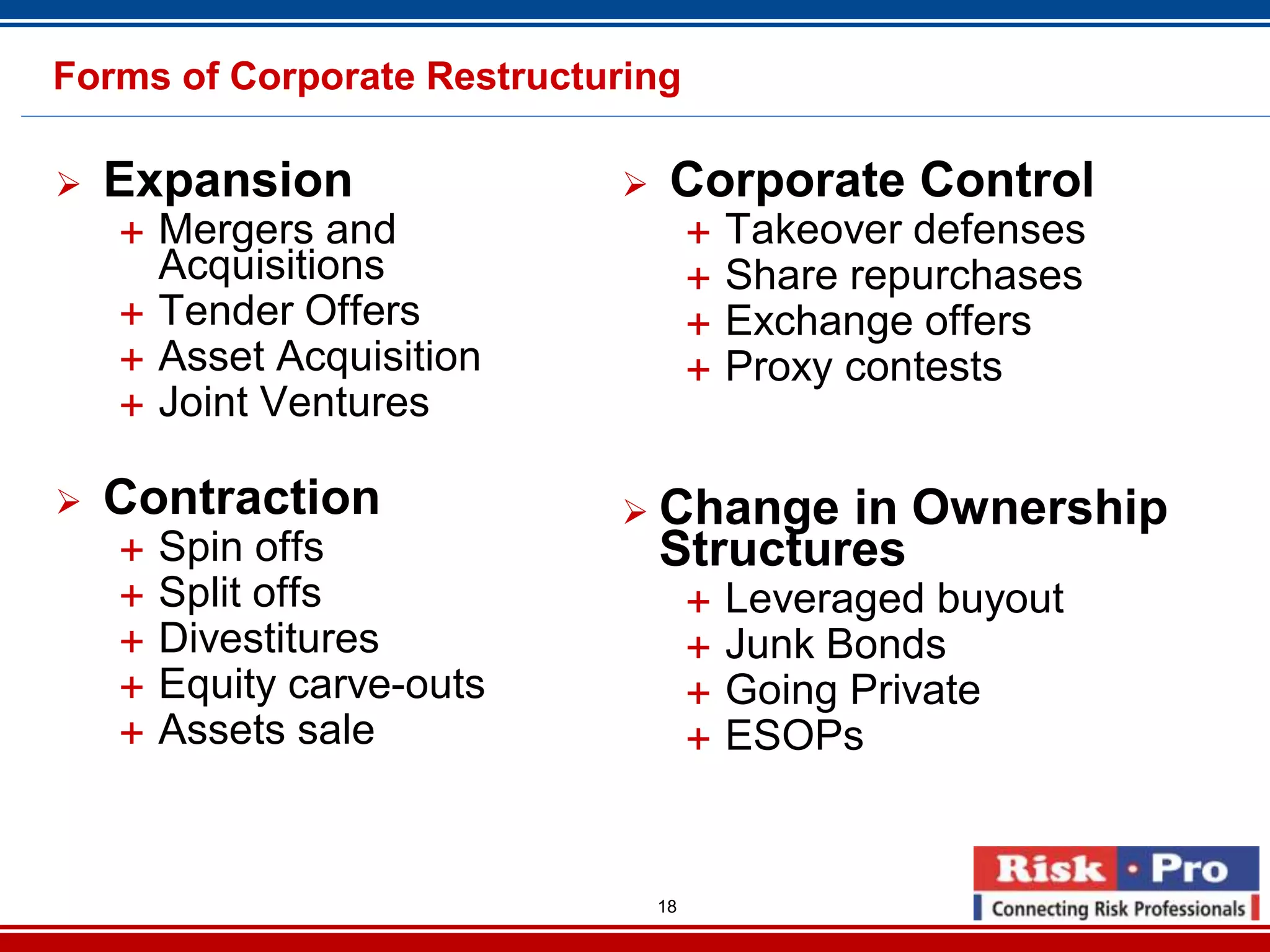 Forms of Corporate Restructuring

➢ Expansion
+ Mergers and Acquisitions
+ Tender Offers
+ Asset Acquisition
+ Joint Ventures

➢ Contraction
+ Spin offs
+ Split offs
+ Divestitures
+ Equity carve-outs
+ Assets sale

➢ Corporate Control
+ Takeover defenses
+ Share repurchases
+ Exchange offers
+ Proxy contests

➢ Change in Ownership Structures
+ Leveraged buyout
+ Junk Bonds
+ Going Private
+ ESOPs

18

Risk · Pro
Connecting Risk Professionals